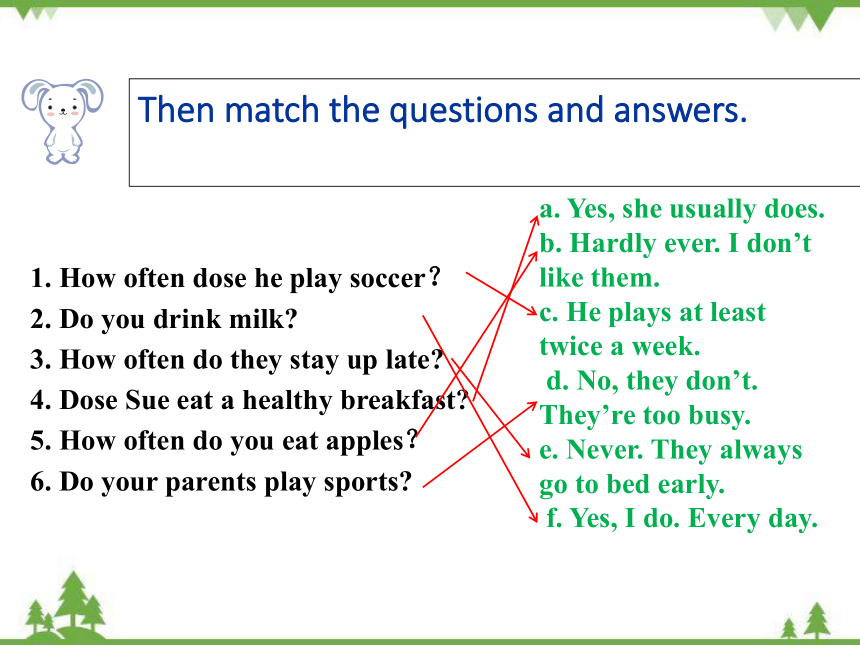 Then match the questions and answers.

1. How often dose he play soccer？
2. Do you drink milk?
3. How often do they stay up late?
4. Dose Sue eat a healthy breakfast?
5. How often do you eat apples？
6. Do your parents play sports?

a. Yes, she usually does.
b. Hardly ever. I don’t like them.
c. He plays at least twice a week.
d. No, they don’t. They’re too busy.
e. Never. They always go to bed early.
f. Yes, I do. Every day.